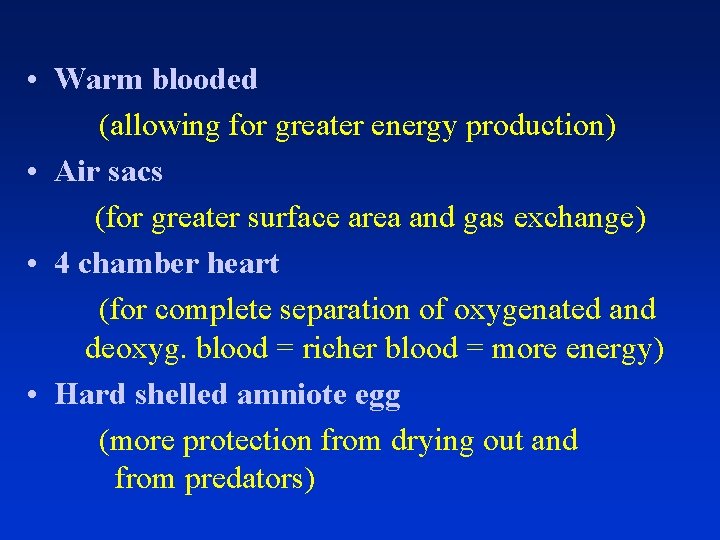 • Warm blooded

(allowing for greater energy production)

• Air sacs

(for greater surface area and gas exchange)

• 4 chamber heart

(for complete separation of oxygenated and deoxyg. blood = richer blood = more energy)

• Hard shelled amniote egg

(more protection from drying out and from predators)